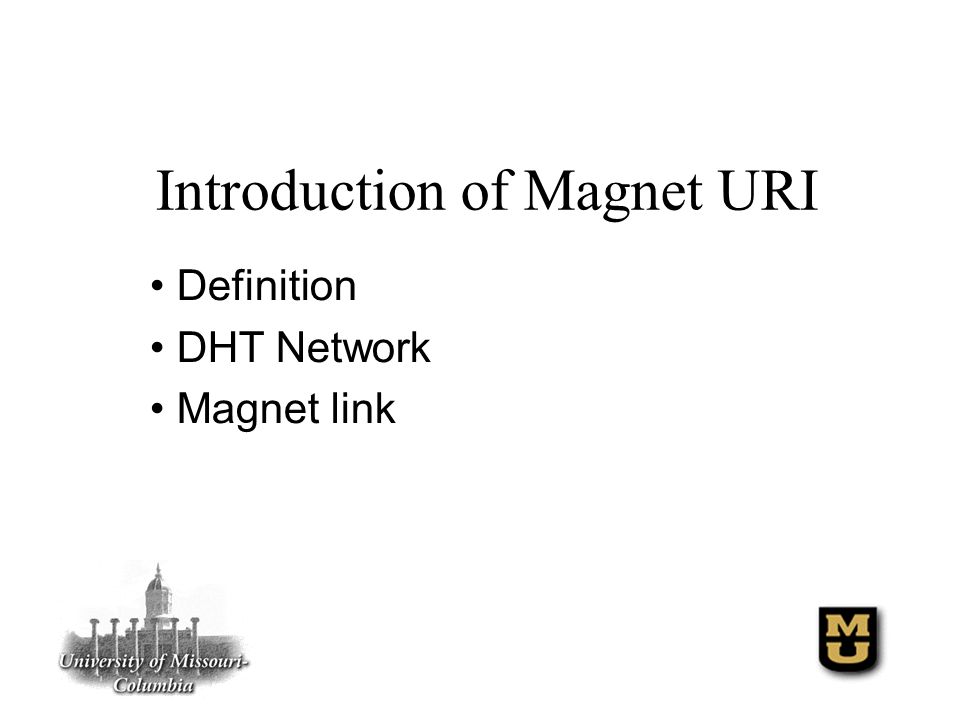 Introduction of Magnet URI

• Definition
• DHT Network
• Magnet link

University of Missouri-Columbia

MU